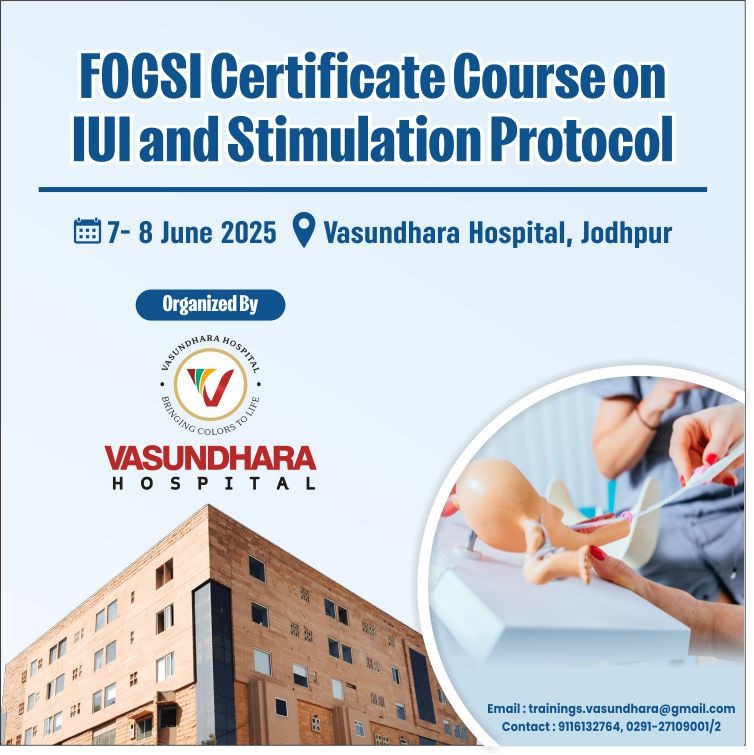 FOGSI Certificate Course on IUI and Stimulation Protocol

7- 8 June 2025 Vasundhara Hospital, Jodhpur

Organized By

VASUNDHARA HOSPITAL
BRINGING COLORS TO LIFE

VASUNDHARA
HOSPITAL

Email : trainings.vasundhara@gmail.com
Contact : 9116132764, 0291-27109001/2